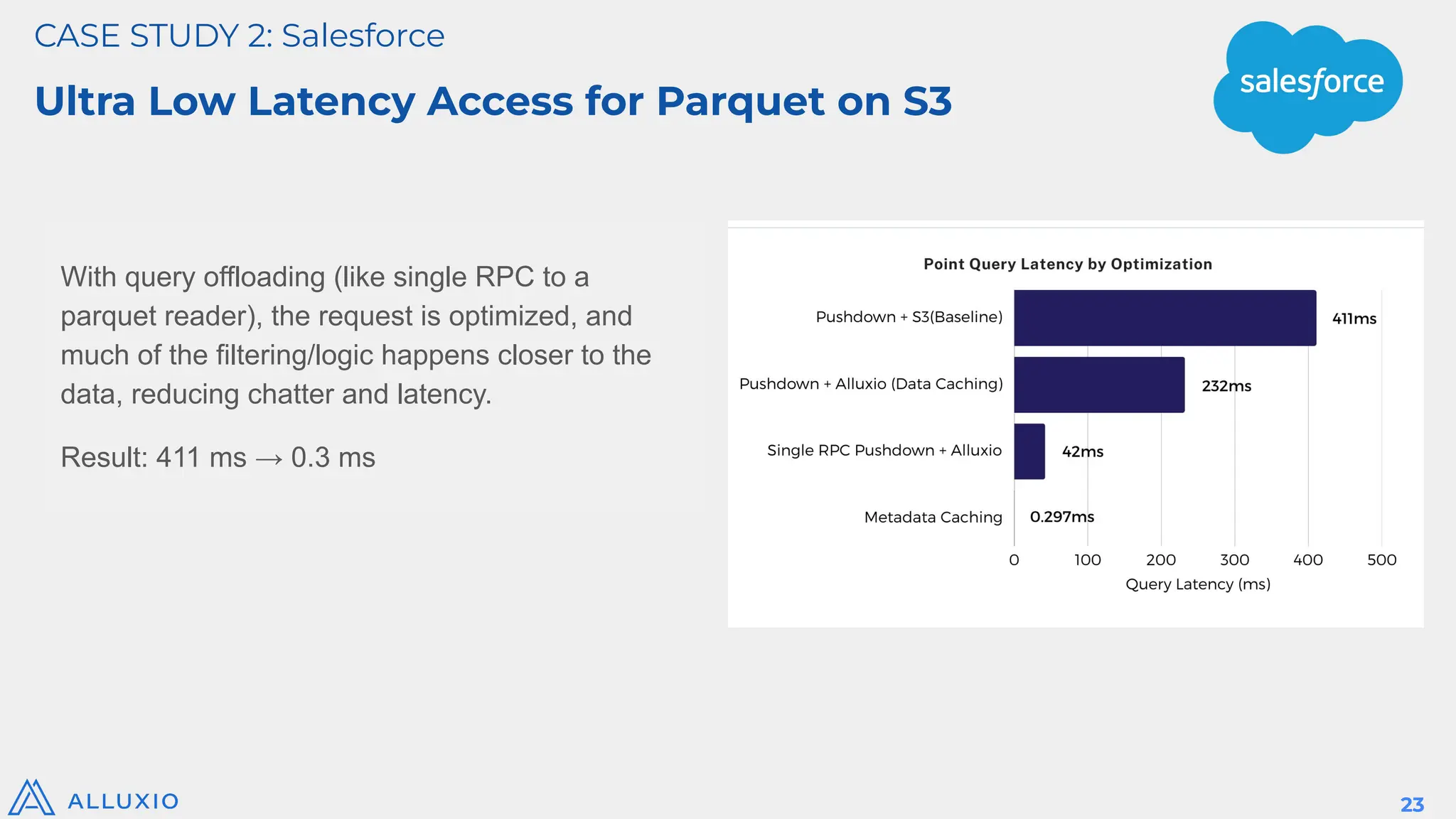 CASE STUDY 2: Salesforce

Ultra Low Latency Access for Parquet on S3

salesforce

With query offloading (like single RPC to a parquet reader), the request is optimized, and much of the filtering/logic happens closer to the data, reducing chatter and latency.

Result: 411 ms → 0.3 ms

Point Query Latency by Optimization

Pushdown + S3(Baseline) 411ms
Pushdown + Alluxio (Data Caching) 232ms
Single RPC Pushdown + Alluxio 42ms
Metadata Caching 0.297ms

0 100 200 300 400 500
Query Latency (ms)

ALLUXIO

23